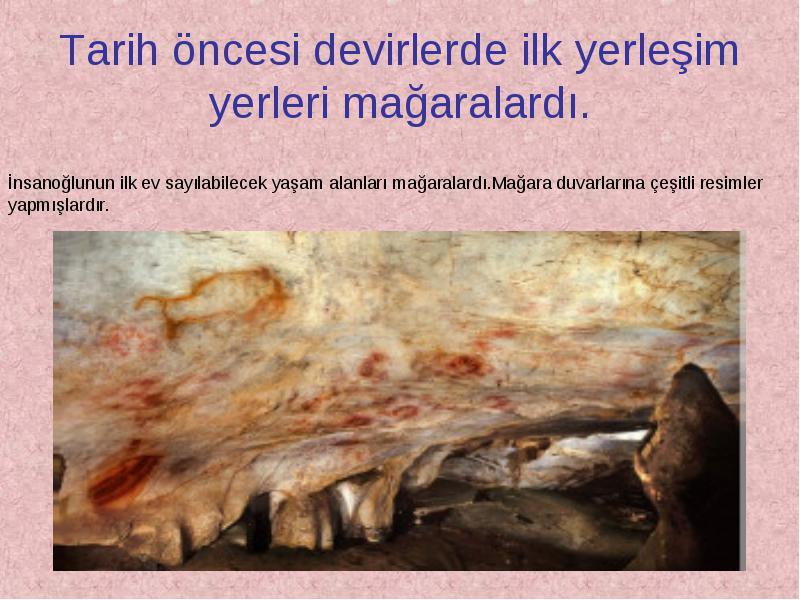 Tarih öncesi devirlerde ilk yerleşim yerleri mağaralardı.

İnsanoğlunun ilk ev sayılabilecek yaşam alanları mağaralardı.Mağara duvarlarına çeşitli resimler yapmışlardır.